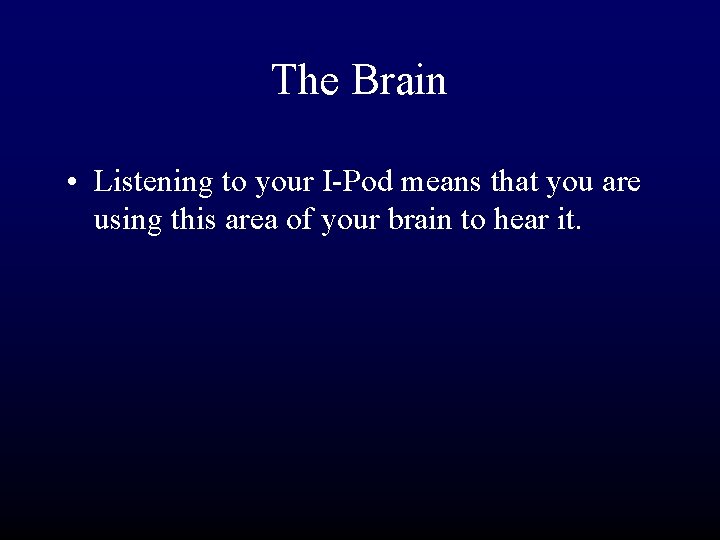 The Brain

• Listening to your I-Pod means that you are using this area of your brain to hear it.